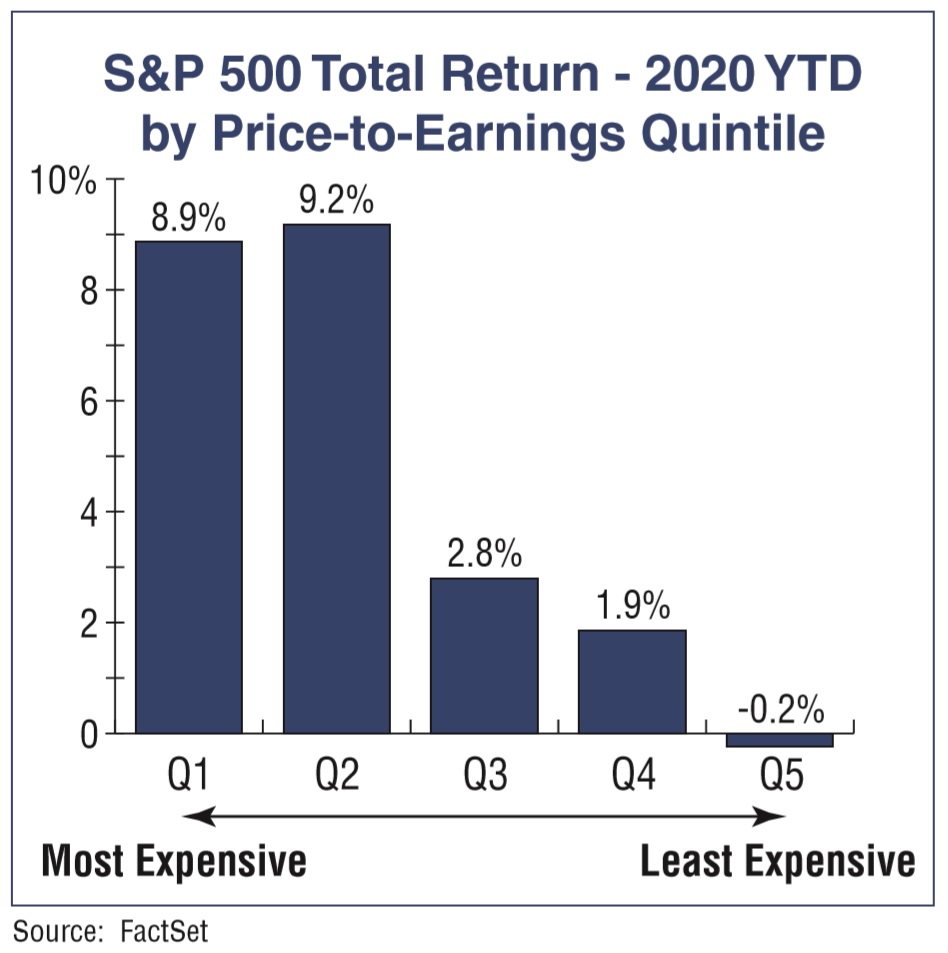 S&P 500 Total Return - 2020 YTD by Price-to-Earnings Quintile

10%
8
6
4
2
0

8.9%
9.2%
2.8%
1.9%
-0.2%

Q1
Q2
Q3
Q4
Q5

Most Expensive
Least Expensive

Source: FactSet